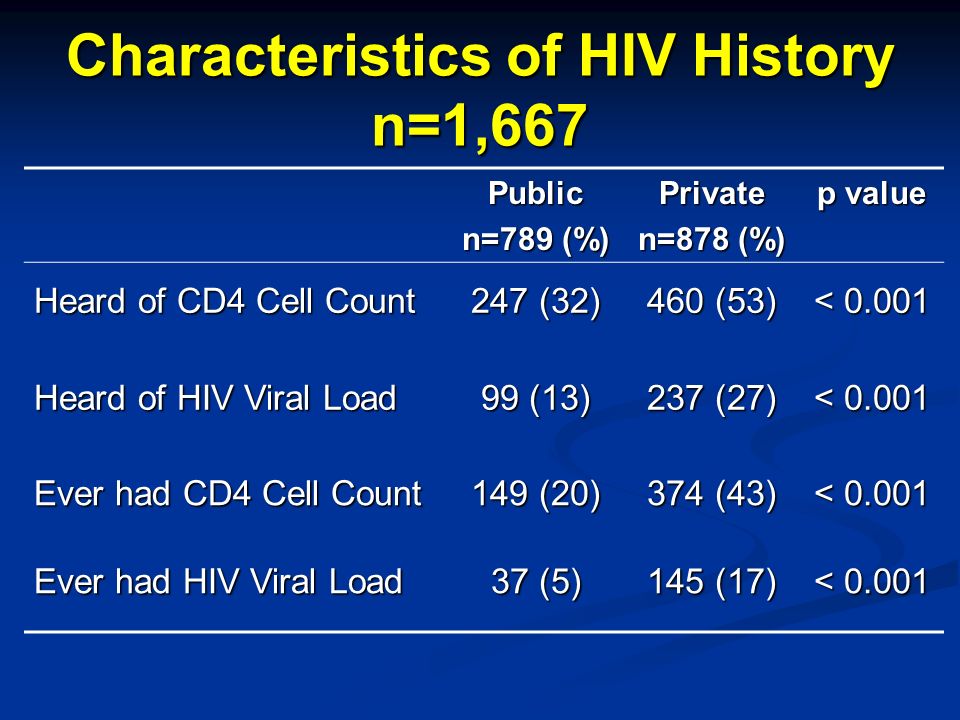 Characteristics of HIV History
n=1,667

| | Public n=789 (%) | Private n=878 (%) | p value |
|---|---|---|---|
| Heard of CD4 Cell Count | 247 (32) | 460 (53) | < 0.001 |
| Heard of HIV Viral Load | 99 (13) | 237 (27) | < 0.001 |
| Ever had CD4 Cell Count | 149 (20) | 374 (43) | < 0.001 |
| Ever had HIV Viral Load | 37 (5) | 145 (17) | < 0.001 |